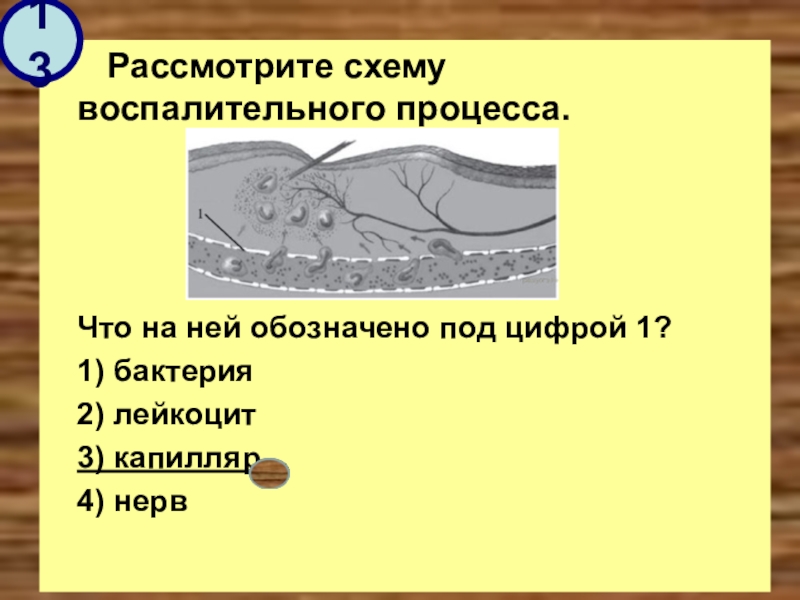 13

Рассмотрите схему воспалительного процесса.

1

Что на ней обозначено под цифрой 1?

1) бактерия

2) лейкоцит

3) капилляр

4) нерв